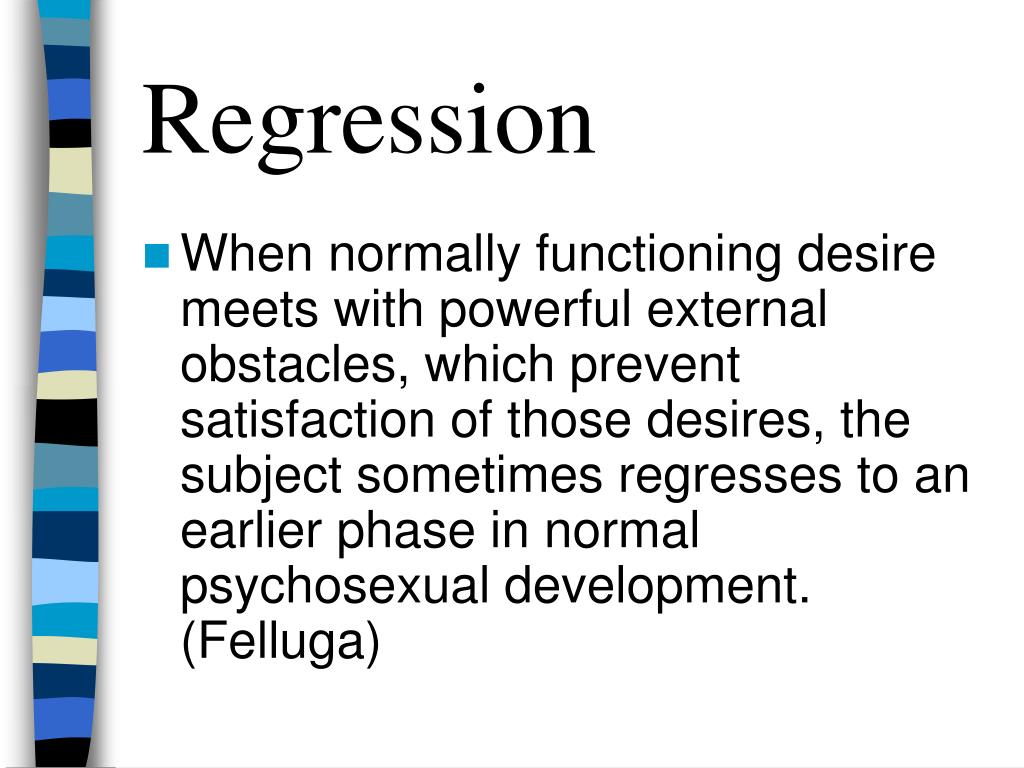 Regression

When normally functioning desire meets with powerful external obstacles, which prevent satisfaction of those desires, the subject sometimes regresses to an earlier phase in normal psychosexual development. (Felluga)